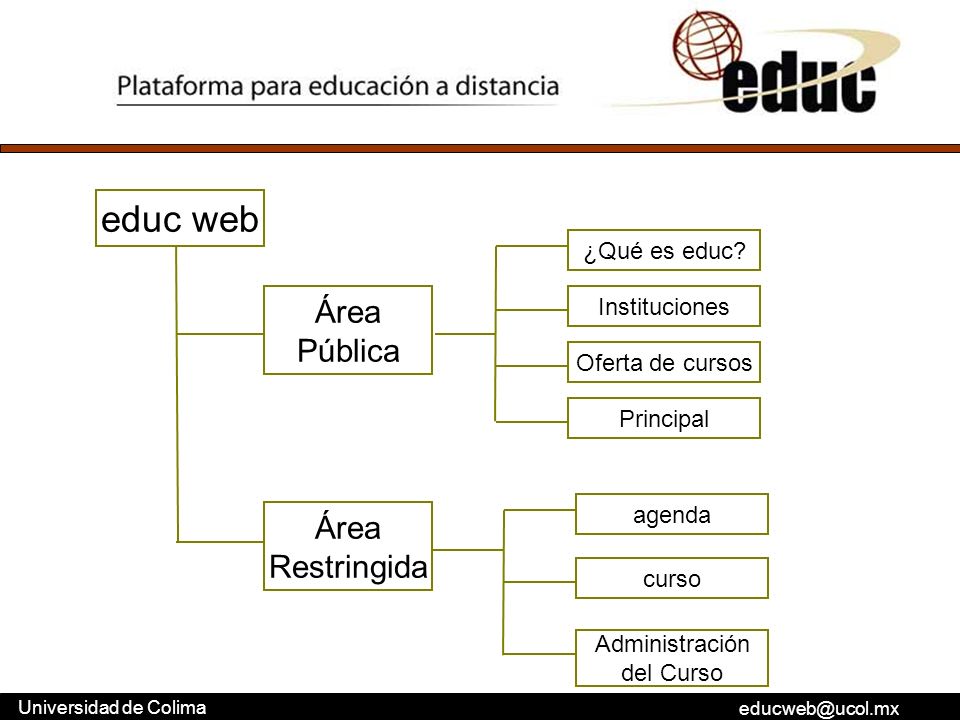 Plataforma para educación a distancia

educ

educ web

Área Pública

¿Qué es educ?

Instituciones

Oferta de cursos

Principal

Área Restringida

agenda

curso

Administración del Curso

Universidad de Colima

educweb@ucol.mx